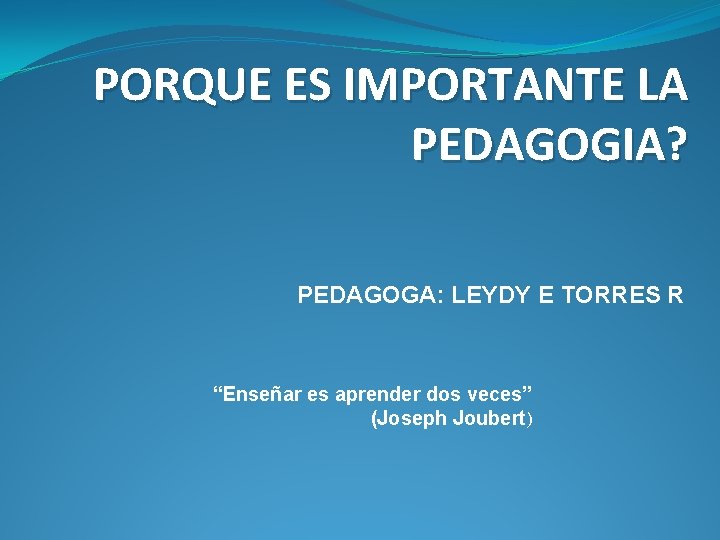 PORQUE ES IMPORTANTE LA PEDAGOGIA?

PEDAGOGA: LEYDY E TORRES R

“Enseñar es aprender dos veces”
(Joseph Joubert)